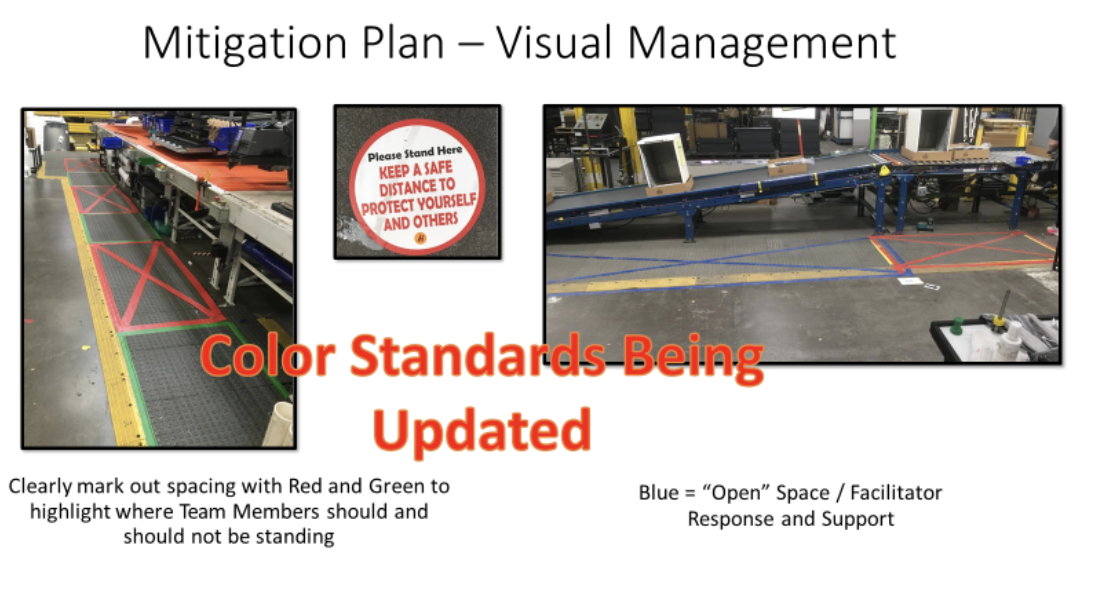 Mitigation Plan – Visual Management

Please Stand Here
KEEP A SAFE DISTANCE TO PROTECT YOURSELF AND OTHERS

Color Standards Being Updated

Clearly mark out spacing with Red and Green to highlight where Team Members should and should not be standing

Blue = "Open" Space / Facilitator Response and Support